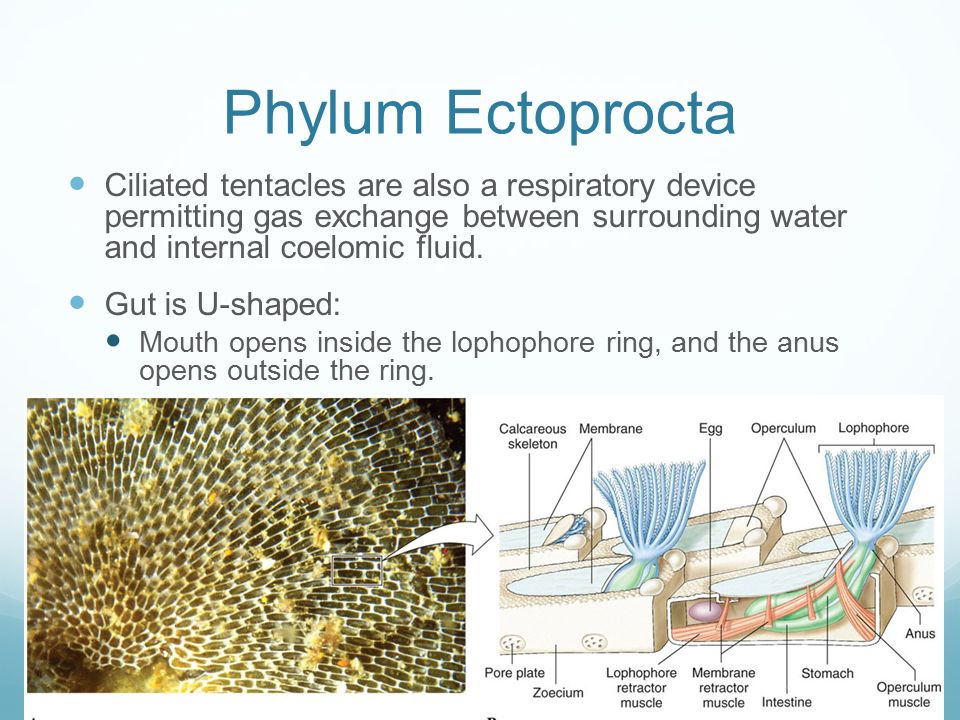 Phylum Ectoprocta

Ciliated tentacles are also a respiratory device permitting gas exchange between surrounding water and internal coelomic fluid.

Gut is U-shaped:

Mouth opens inside the lophophore ring, and the anus opens outside the ring.

Calcareous skeleton
Membrane
Egg
Operculum
Lophophore
Anus
Pore plate
Zoecium
Lophophore retractor muscle
Membrane retractor muscle
Intestine
Stomach
Operculum muscle